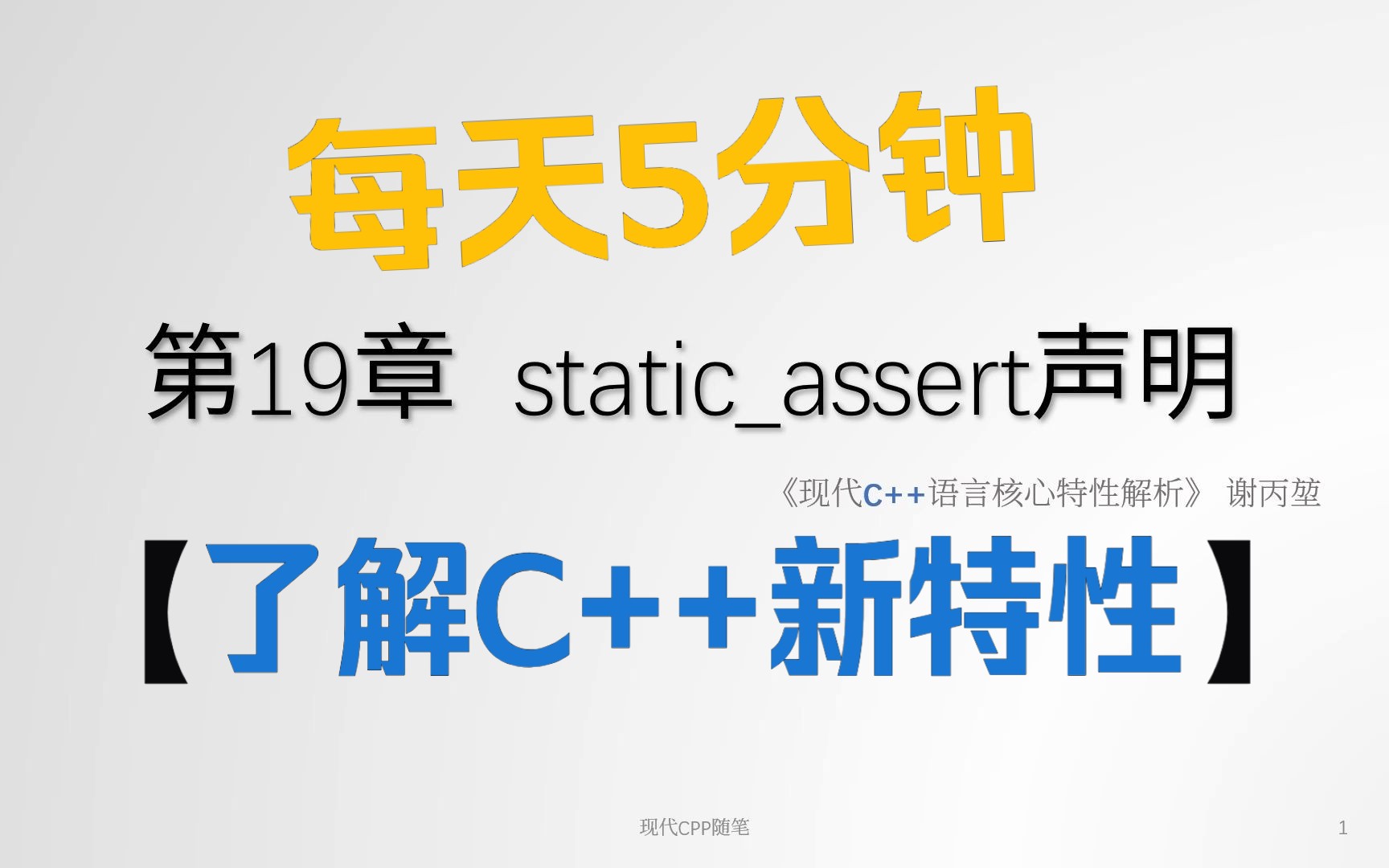 每天5分钟

第19章 static_assert声明

《现代C++语言核心特性解析》 谢丙堃

【了解C++新特性】

现代CPP随笔

1